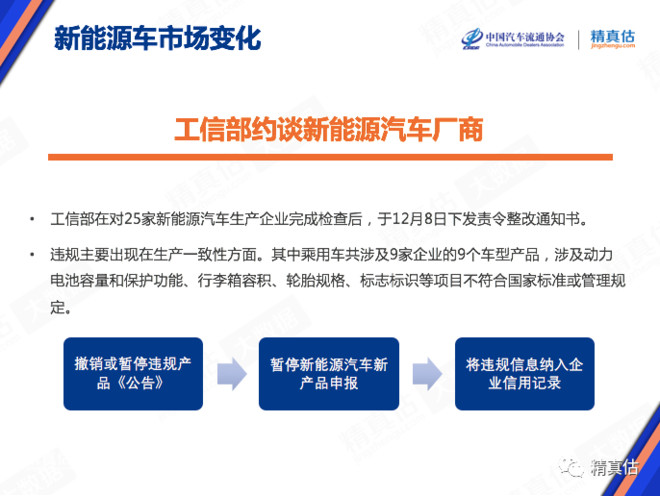 新能源车市场变化

中国汽车流通协会
China Automobile Dealers Association
精真估
jingzhengu.com

工信部约谈新能源汽车厂商

• 工信部在对25家新能源汽车生产企业完成检查后，于12月8日下发责令整改通知书。

• 违规主要出现在生产一致性方面。其中乘用车共涉及9家企业的9个车型产品，涉及动力电池容量和保护功能、行李箱容积、轮胎规格、标志标识等项目不符合国家标准或管理规定。

撤销或暂停违规产品《公告》

暂停新能源汽车新产品申报

将违规信息纳入企业信用记录

精真估